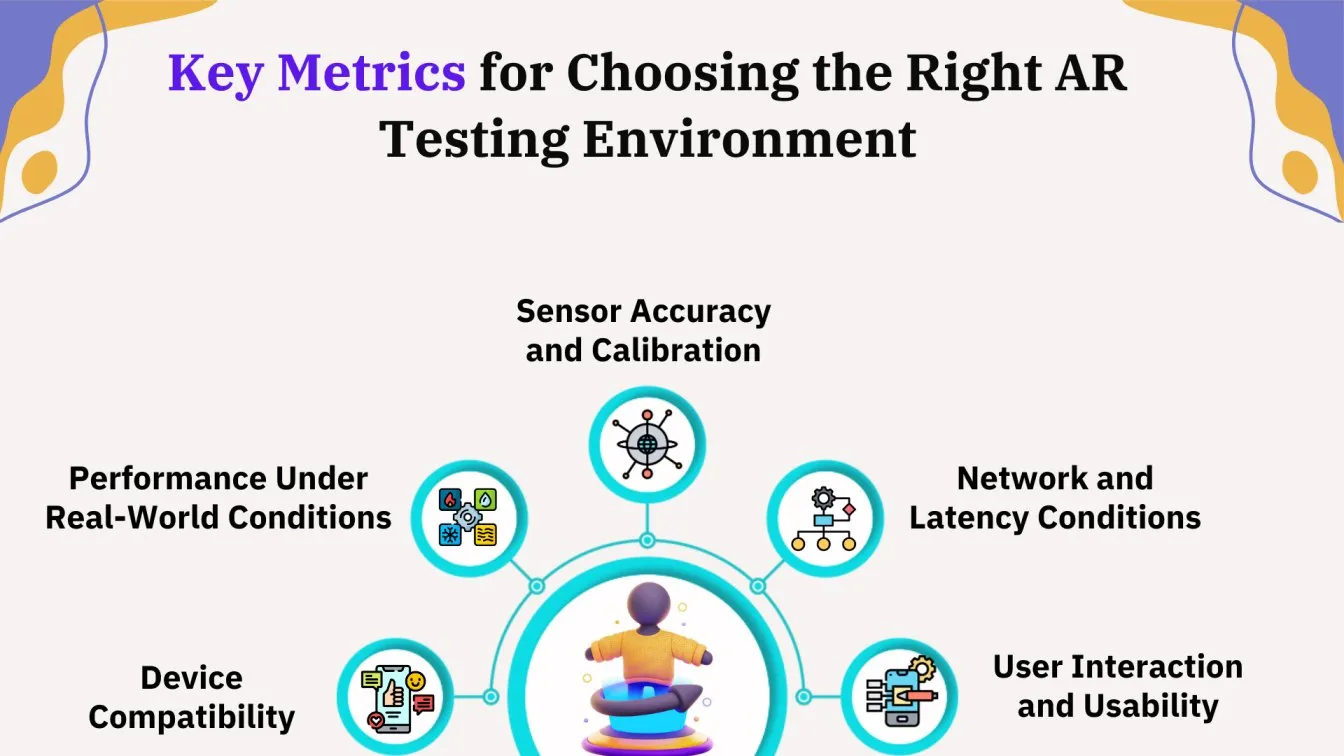 Key Metrics for Choosing the Right AR Testing Environment

Sensor Accuracy and Calibration

Performance Under Real-World Conditions

Network and Latency Conditions

Device Compatibility

User Interaction and Usability